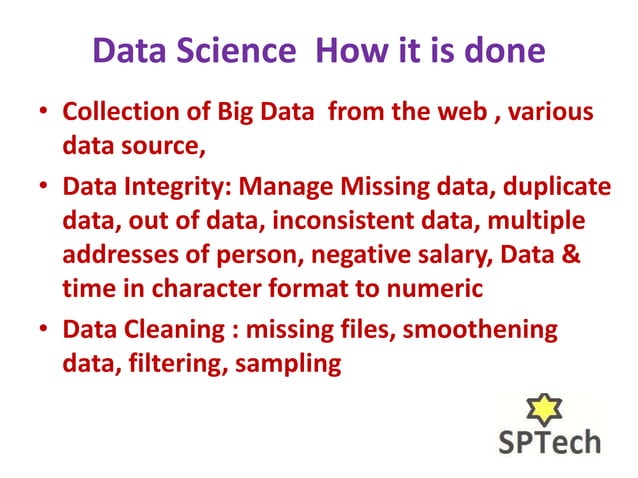 Data Science  How it is done

• Collection of Big Data  from the web , various data source,

• Data Integrity: Manage Missing data, duplicate data, out of data, inconsistent data, multiple addresses of person, negative salary, Data & time in character format to numeric

• Data Cleaning : missing files, smoothening data, filtering, sampling

SPTech